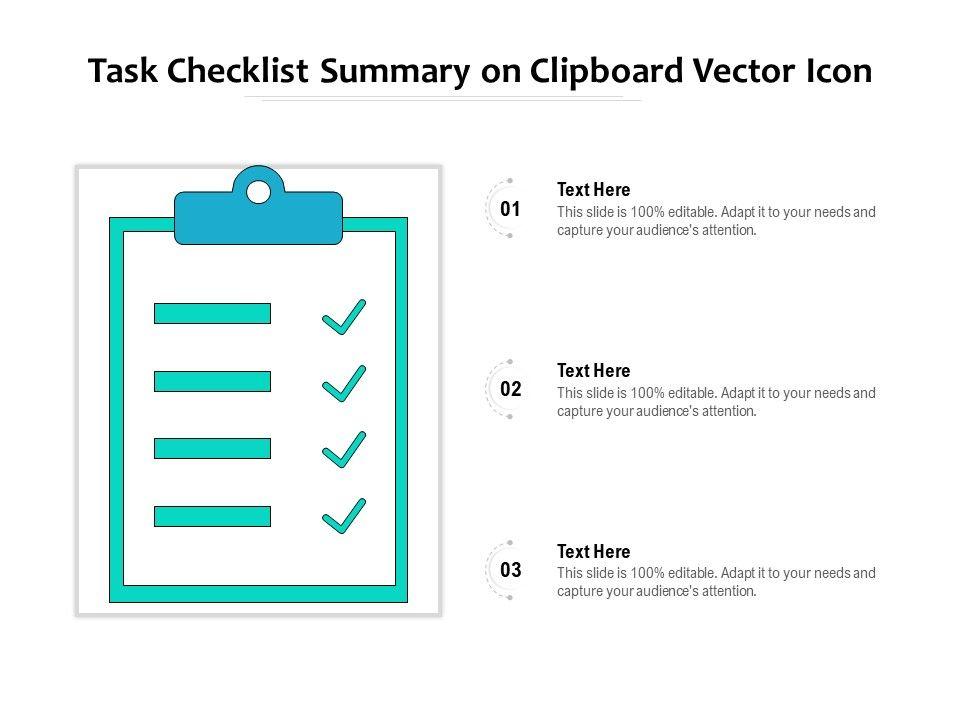 Task Checklist Summary on Clipboard Vector Icon

01
Text Here
This slide is 100% editable. Adapt it to your needs and capture your audience's attention.

02
Text Here
This slide is 100% editable. Adapt it to your needs and capture your audience's attention.

03
Text Here
This slide is 100% editable. Adapt it to your needs and capture your audience's attention.